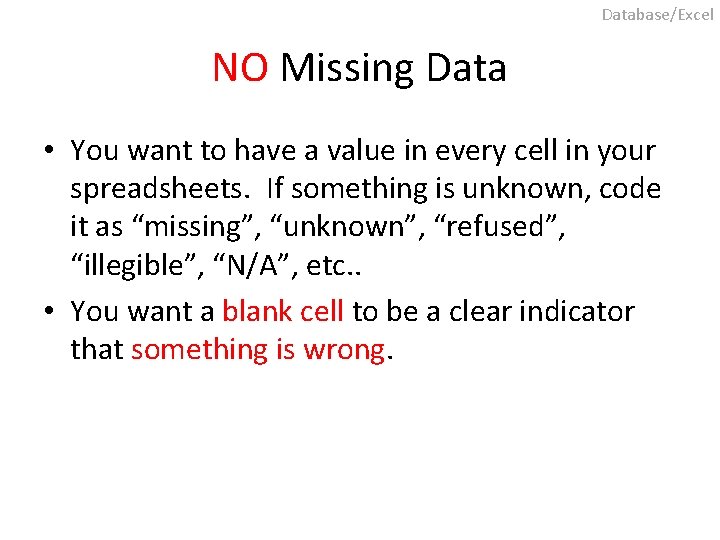 Database/Excel

NO Missing Data

• You want to have a value in every cell in your spreadsheets. If something is unknown, code it as “missing”, “unknown”, “refused”, “illegible”, “N/A”, etc..

• You want a blank cell to be a clear indicator that something is wrong.